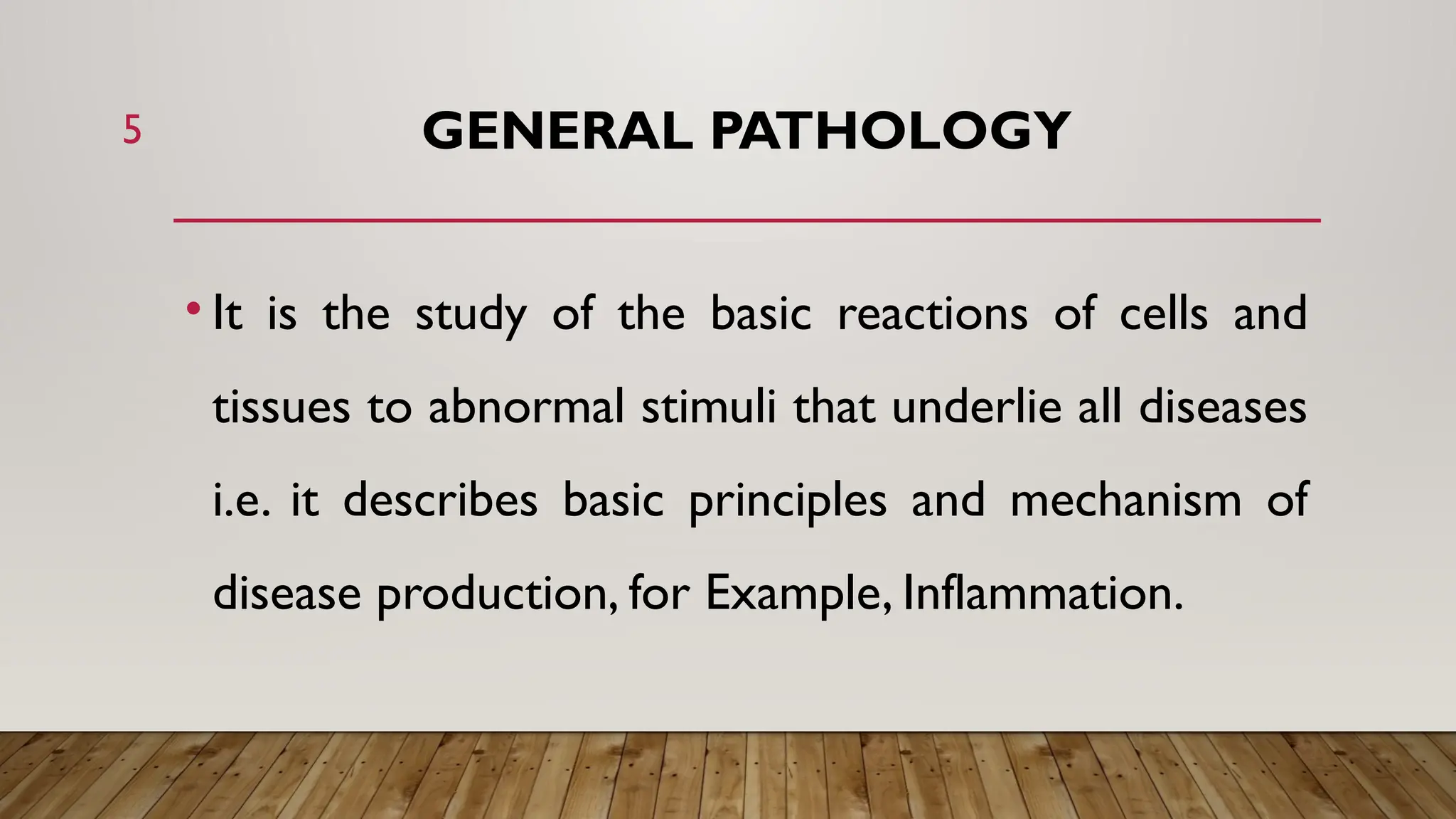 5

GENERAL PATHOLOGY

• It is the study of the basic reactions of cells and tissues to abnormal stimuli that underlie all diseases i.e. it describes basic principles and mechanism of disease production, for Example, Inflammation.